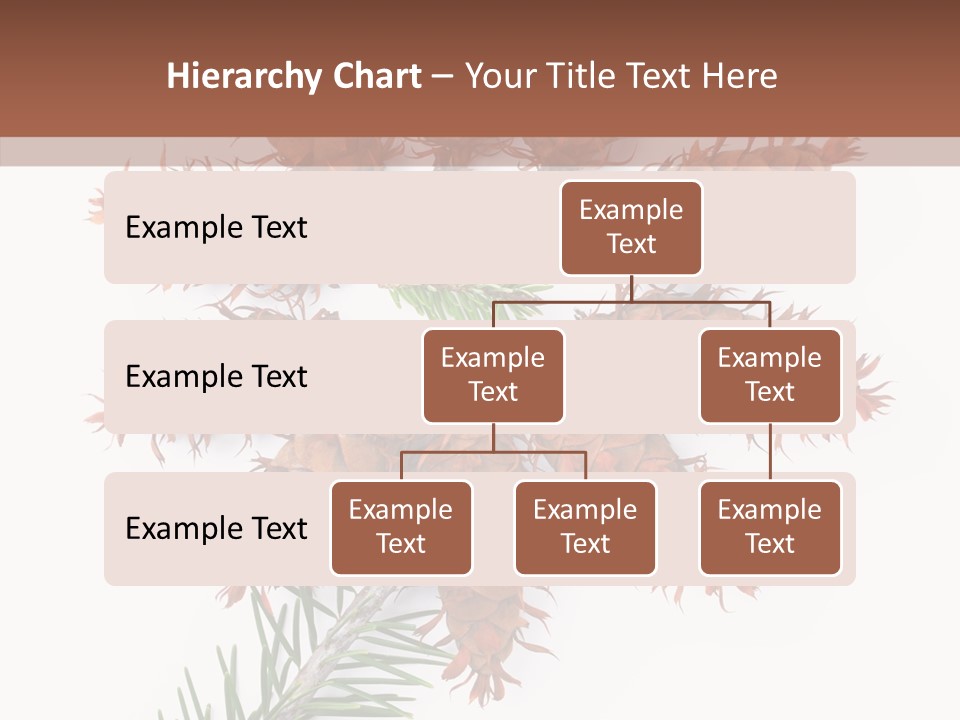 Hierarchy Chart – Your Title Text Here

Example Text

Example Text

Example Text

Example Text

Example Text

Example Text

Example Text

Example Text

Example Text